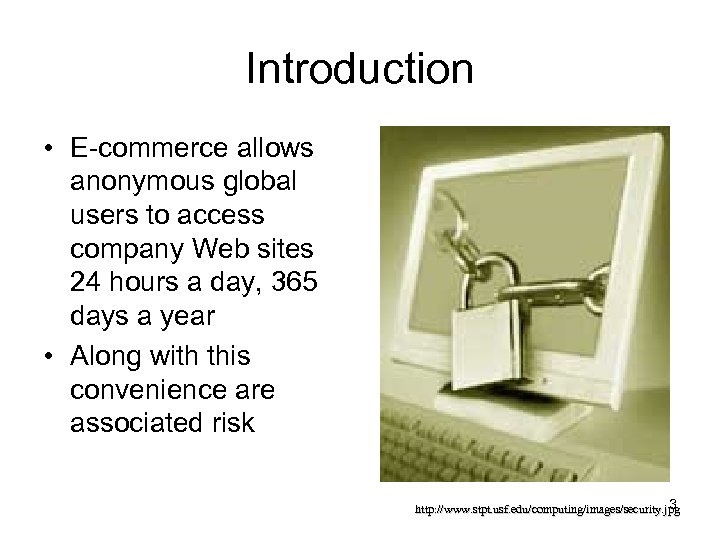 Introduction

• E-commerce allows anonymous global users to access company Web sites 24 hours a day, 365 days a year

• Along with this convenience are associated risk

http://www.stpt.usf.edu/computing/images/security.jpg

3